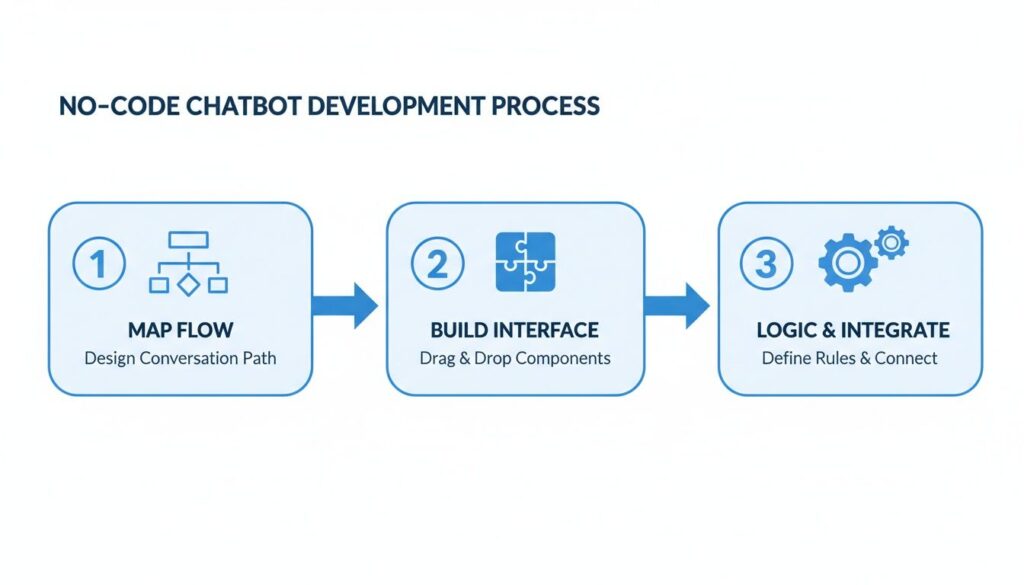 NO-CODE CHATBOT DEVELOPMENT PROCESS

1

MAP FLOW

Design Conversation Path

2

BUILD INTERFACE

Drag & Drop Components

3

LOGIC & INTEGRATE

Define Rules & Connect